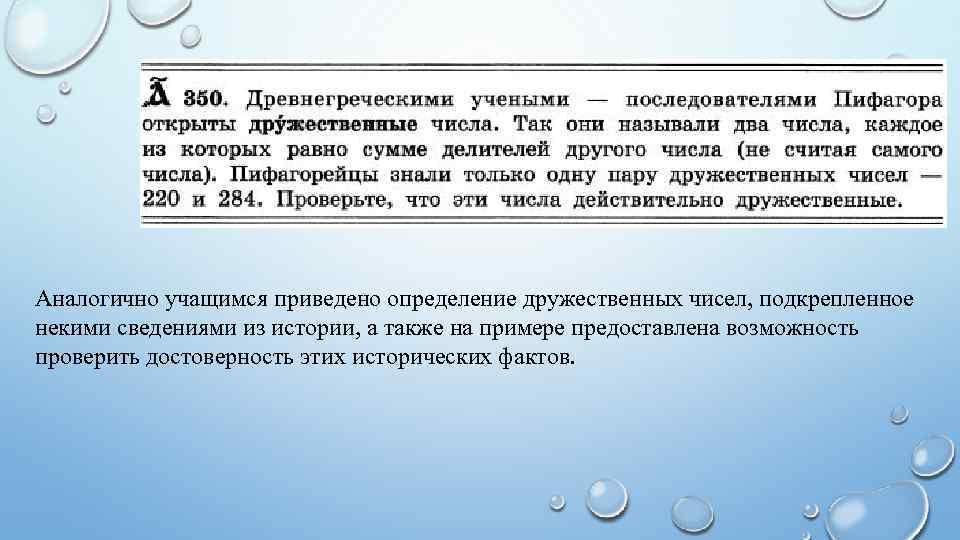 Д 350. Древнегреческими учеными — последователями Пифагора открыты дру́жественные числа. Так они называли два числа, каждое из которых равно сумме делителей другого числа (не считая самого числа). Пифагорейцы знали только одну пару дружественных чисел — 220 и 284. Проверьте, что эти числа действительно дружественные.

Аналогично учащимся приведено определение дружественных чисел, подкрепленное некими сведениями из истории, а также на примере предоставлена возможность проверить достоверность этих исторических фактов.